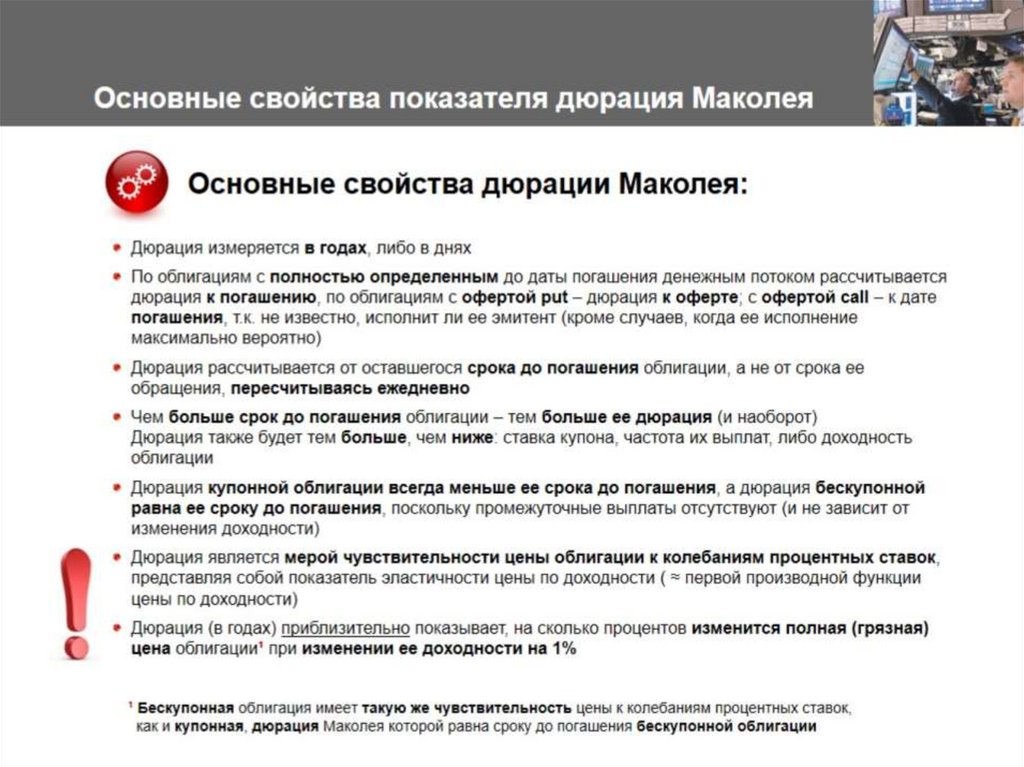 Основные свойства показателя дюрация Маколея

Основные свойства дюрации Маколея:

Дюрация измеряется в годах, либо в днях

По облигациям с полностью определенным до даты погашения денежным потоком рассчитывается дюрация к погашению, по облигациям с офертой put – дюрация к оферте; с офертой call – к дате погашения, т.к. не известно, исполнит ли ее эмитент (кроме случаев, когда ее исполнение максимально вероятно)

Дюрация рассчитывается от оставшегося срока до погашения облигации, а не от срока ее обращения, пересчитываясь ежедневно

Чем больше срок до погашения облигации – тем больше ее дюрация (и наоборот) Дюрация также будет тем больше, чем ниже: ставка купона, частота их выплат, либо доходность облигации

Дюрация купонной облигации всегда меньше ее срока до погашения, а дюрация бескупонной равна ее сроку до погашения, поскольку промежуточные выплаты отсутствуют (и не зависит от изменения доходности)

Дюрация является мерой чувствительности цены облигации к колебаниям процентных ставок, представляя собой показатель эластичности цены по доходности ( ≈ первой производной функции цены по доходности)

Дюрация (в годах) приблизительно показывает, на сколько процентов изменится полная (грязная) цена облигации¹ при изменении ее доходности на 1%

¹ Бескупонная облигация имеет такую же чувствительность цены к колебаниям процентных ставок, как и купонная, дюрация Маколея которой равна сроку до погашения бескупонной облигации